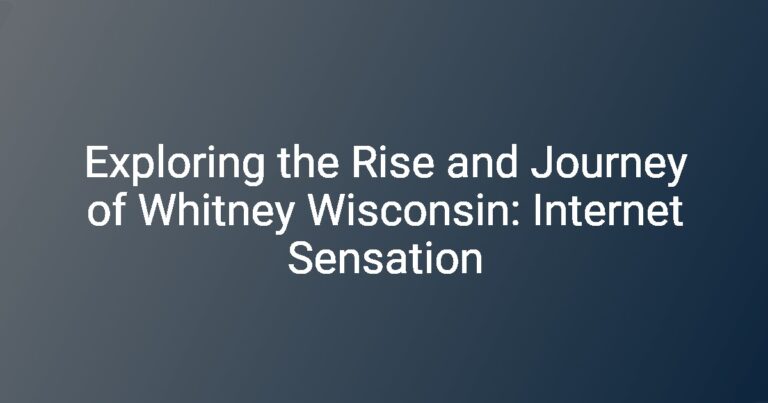 Exploring the Rise and Journey of Whitney Wisconsin: Internet Sensation